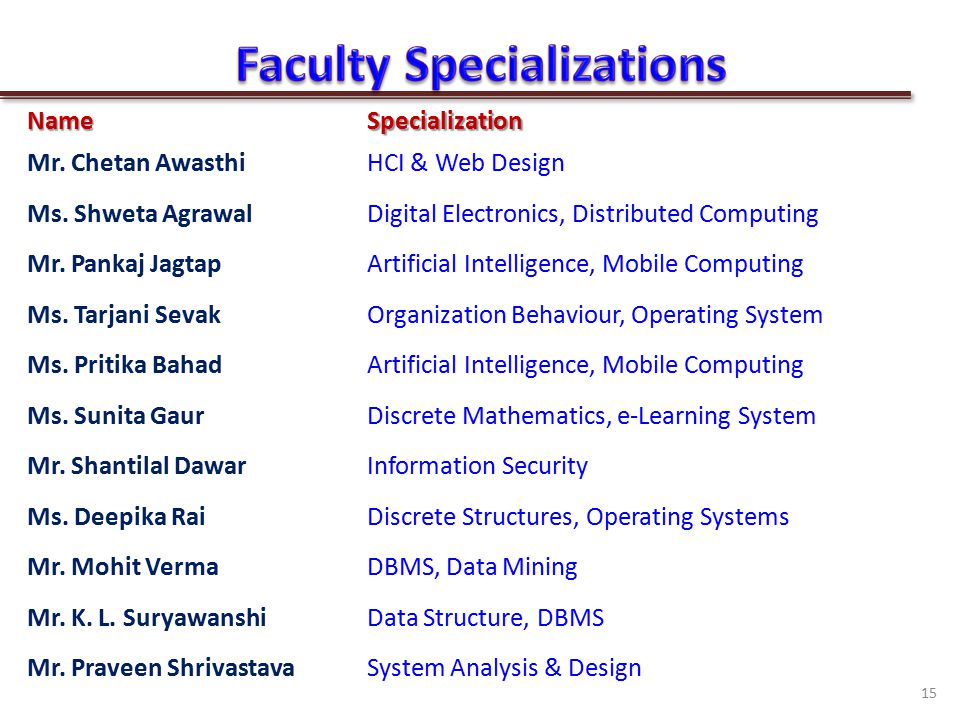 Faculty Specializations

| Name | Specialization |
|---|---|
| Mr. Chetan Awasthi | HCI & Web Design |
| Ms. Shweta Agrawal | Digital Electronics, Distributed Computing |
| Mr. Pankaj Jagtap | Artificial Intelligence, Mobile Computing |
| Ms. Tarjani Sevak | Organization Behaviour, Operating System |
| Ms. Pritika Bahad | Artificial Intelligence, Mobile Computing |
| Ms. Sunita Gaur | Discrete Mathematics, e-Learning System |
| Mr. Shantilal Dawar | Information Security |
| Ms. Deepika Rai | Discrete Structures, Operating Systems |
| Mr. Mohit Verma | DBMS, Data Mining |
| Mr. K. L. Suryawanshi | Data Structure, DBMS |
| Mr. Praveen Shrivastava | System Analysis & Design |

15